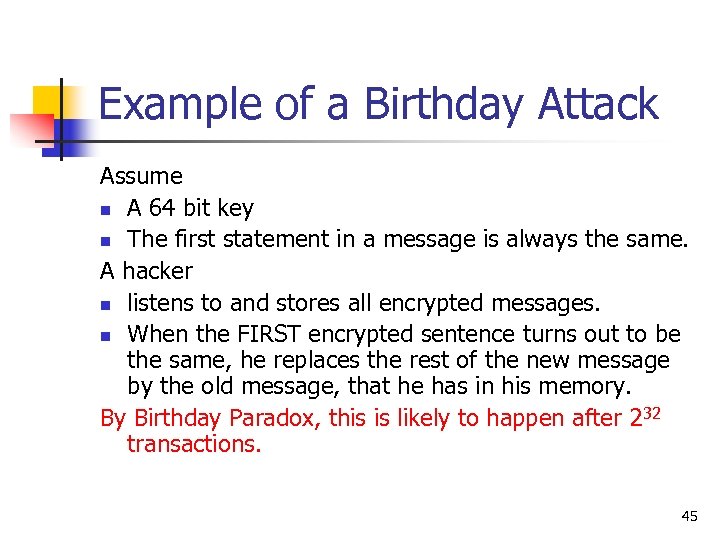 Example of a Birthday Attack

Assume

- A 64 bit key
- The first statement in a message is always the same.

A hacker

- listens to and stores all encrypted messages.
- When the FIRST encrypted sentence turns out to be the same, he replaces the rest of the new message by the old message, that he has in his memory.

By Birthday Paradox, this is likely to happen after $2^{32}$ transactions.

45